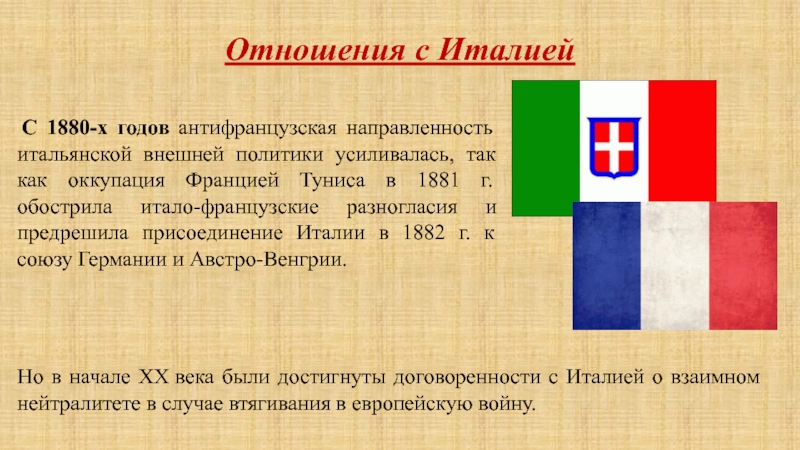 Отношения с Италией

С 1880-х годов антифранцузская направленность итальянской внешней политики усиливалась, так как оккупация Францией Туниса в 1881 г. обострила итало-французские разногласия и предрешила присоединение Италии в 1882 г. к союзу Германии и Австро-Венгрии.

Но в начале XX века были достигнуты договоренности с Италией о взаимном нейтралитете в случае втягивания в европейскую войну.